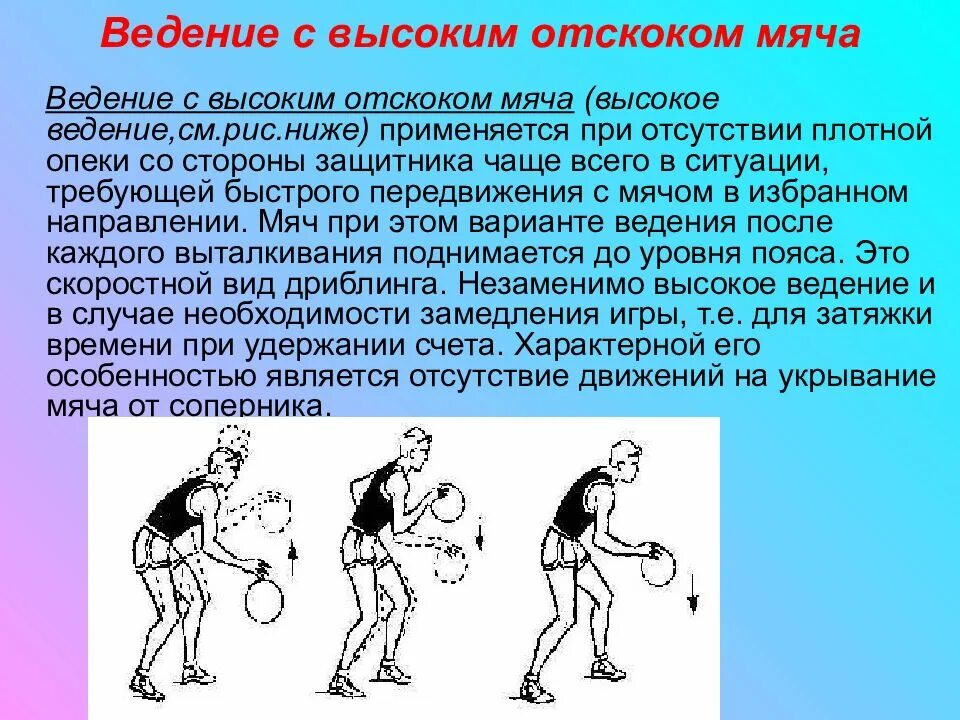 Ведение с высоким отскоком мяча

Ведение с высоким отскоком мяча (высокое ведение,см.рис.ниже) применяется при отсутствии плотной опеки со стороны защитника чаще всего в ситуации, требующей быстрого передвижения с мячом в избранном направлении. Мяч при этом варианте ведения после каждого выталкивания поднимается до уровня пояса. Это скоростной вид дриблинга. Незаменимо высокое ведение и в случае необходимости замедления игры, т.е. для затяжки времени при удержании счета. Характерной его особенностью является отсутствие движений на укрывание мяча от соперника.